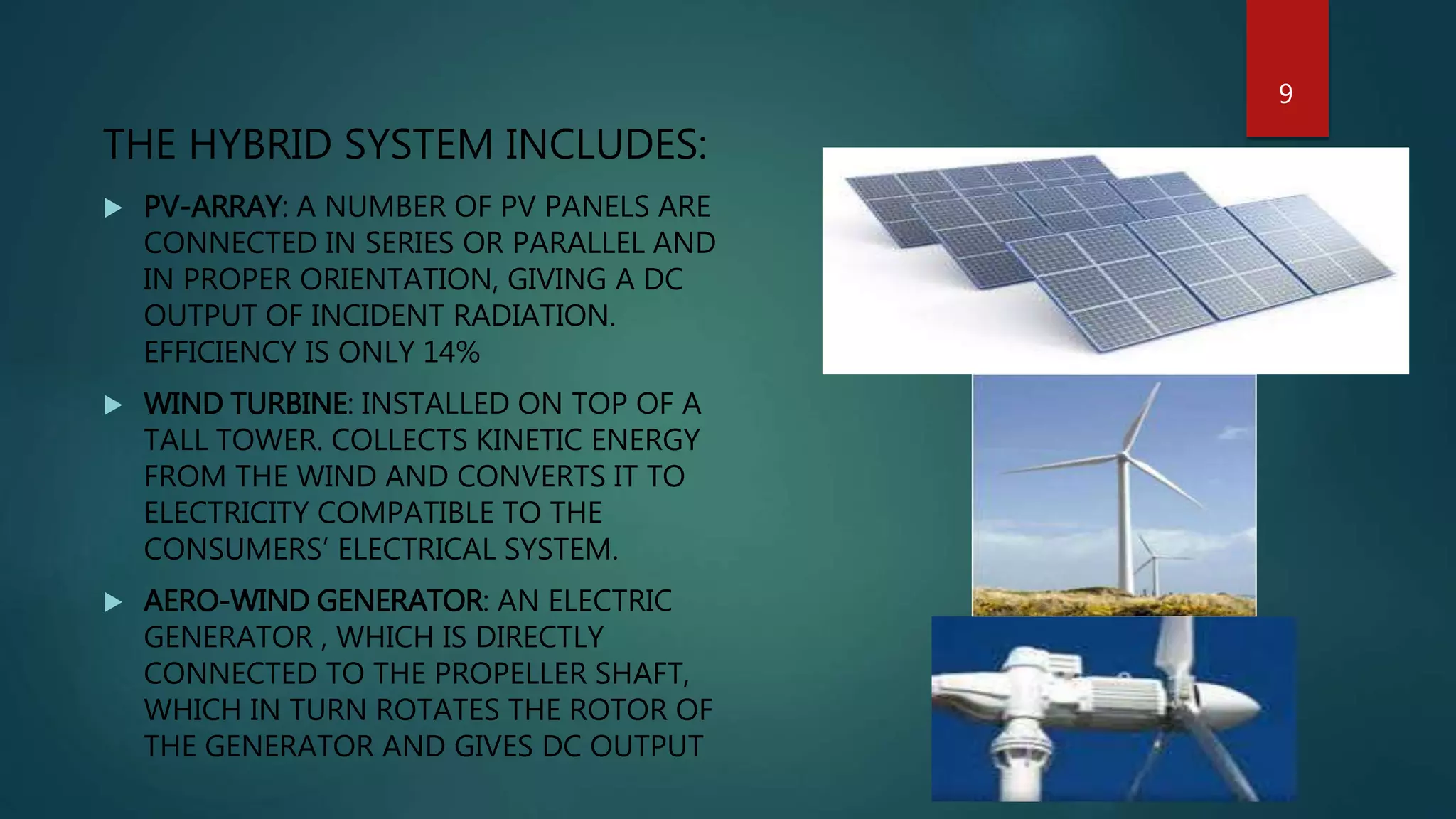 9

THE HYBRID SYSTEM INCLUDES:

PV-ARRAY: A NUMBER OF PV PANELS ARE CONNECTED IN SERIES OR PARALLEL AND IN PROPER ORIENTATION, GIVING A DC OUTPUT OF INCIDENT RADIATION. EFFICIENCY IS ONLY 14%

WIND TURBINE: INSTALLED ON TOP OF A TALL TOWER. COLLECTS KINETIC ENERGY FROM THE WIND AND CONVERTS IT TO ELECTRICITY COMPATIBLE TO THE CONSUMERS' ELECTRICAL SYSTEM.

AERO-WIND GENERATOR: AN ELECTRIC GENERATOR , WHICH IS DIRECTLY CONNECTED TO THE PROPELLER SHAFT, WHICH IN TURN ROTATES THE ROTOR OF THE GENERATOR AND GIVES DC OUTPUT